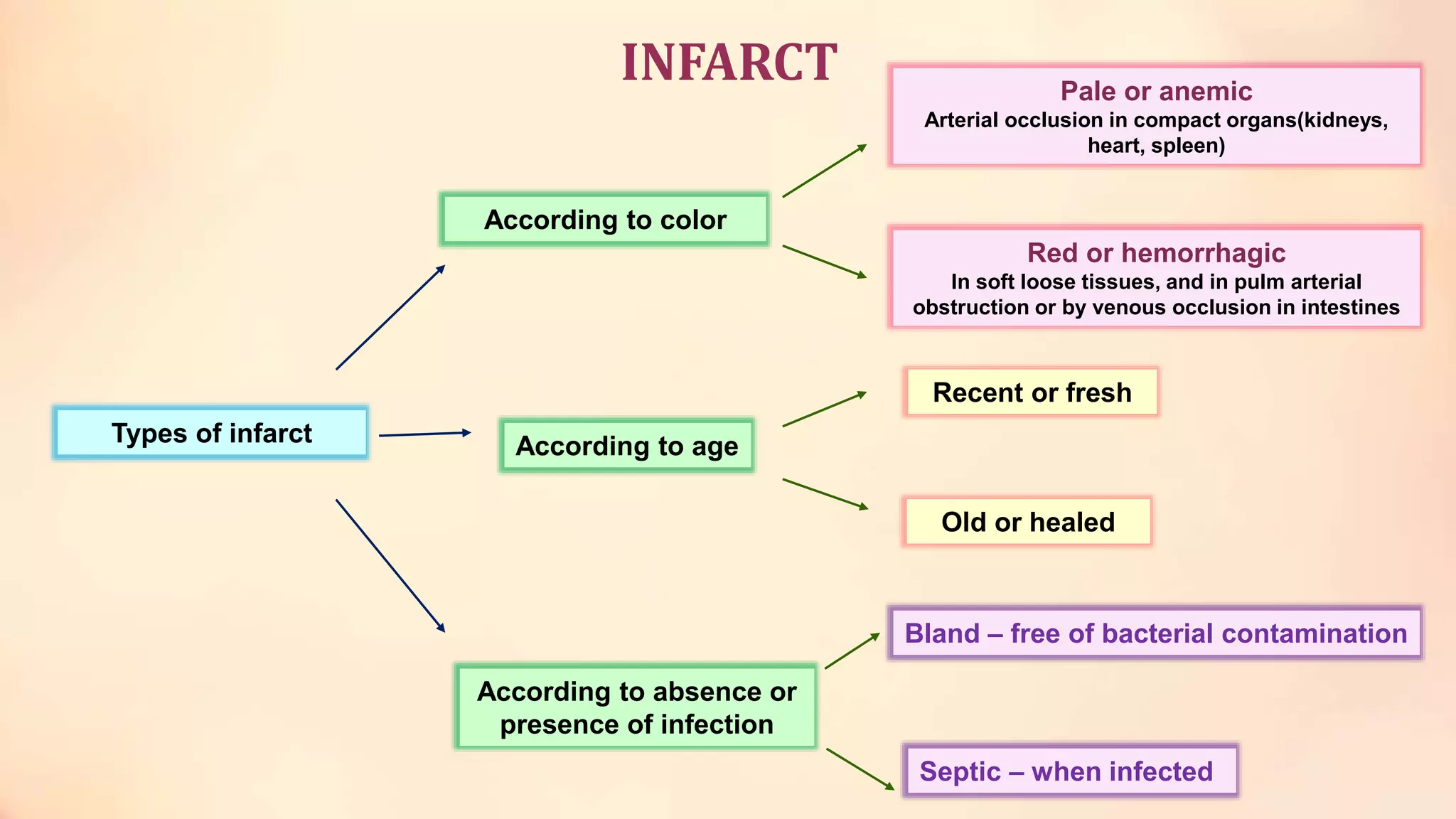 INFARCT

Types of infarct

According to color

Pale or anemic
Arterial occlusion in compact organs(kidneys, heart, spleen)

Red or hemorrhagic
In soft loose tissues, and in pulm arterial obstruction or by venous occlusion in intestines

According to age

Recent or fresh

Old or healed

According to absence or presence of infection

Bland – free of bacterial contamination

Septic – when infected